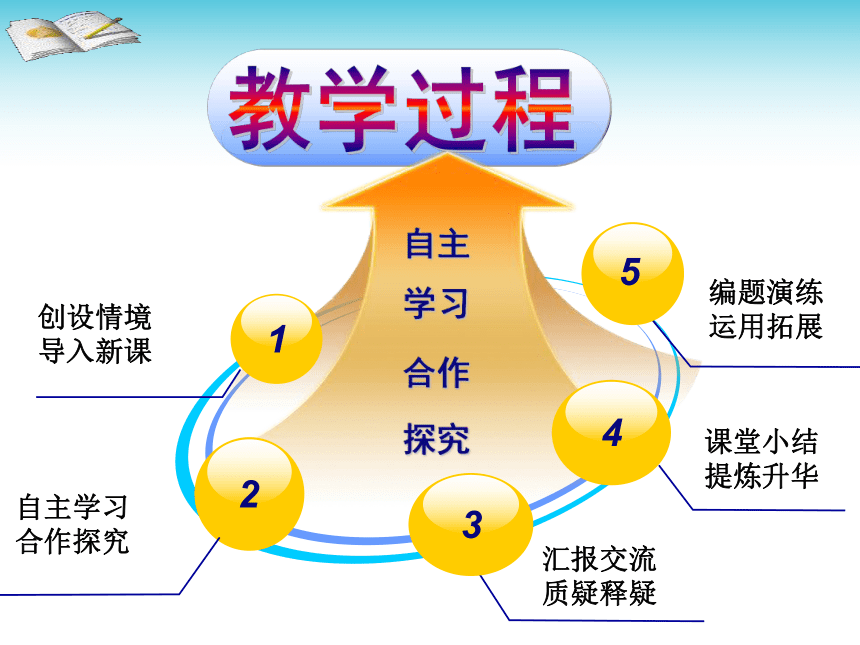 教学过程

自主
学习
合作
探究

1
创设情境
导入新课

2
自主学习
合作探究

3
汇报交流
质疑释疑

4
课堂小结
提炼升华

5
编题演练
运用拓展